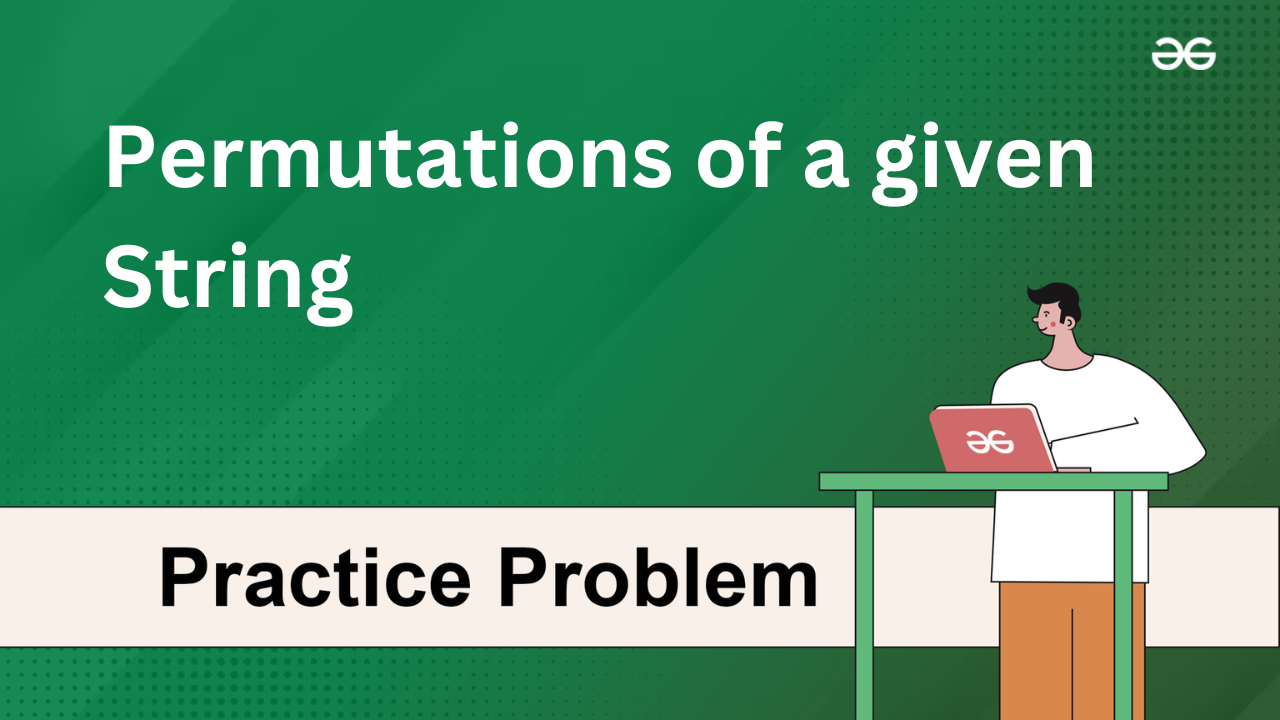 Permutations of a given String

Practice Problem